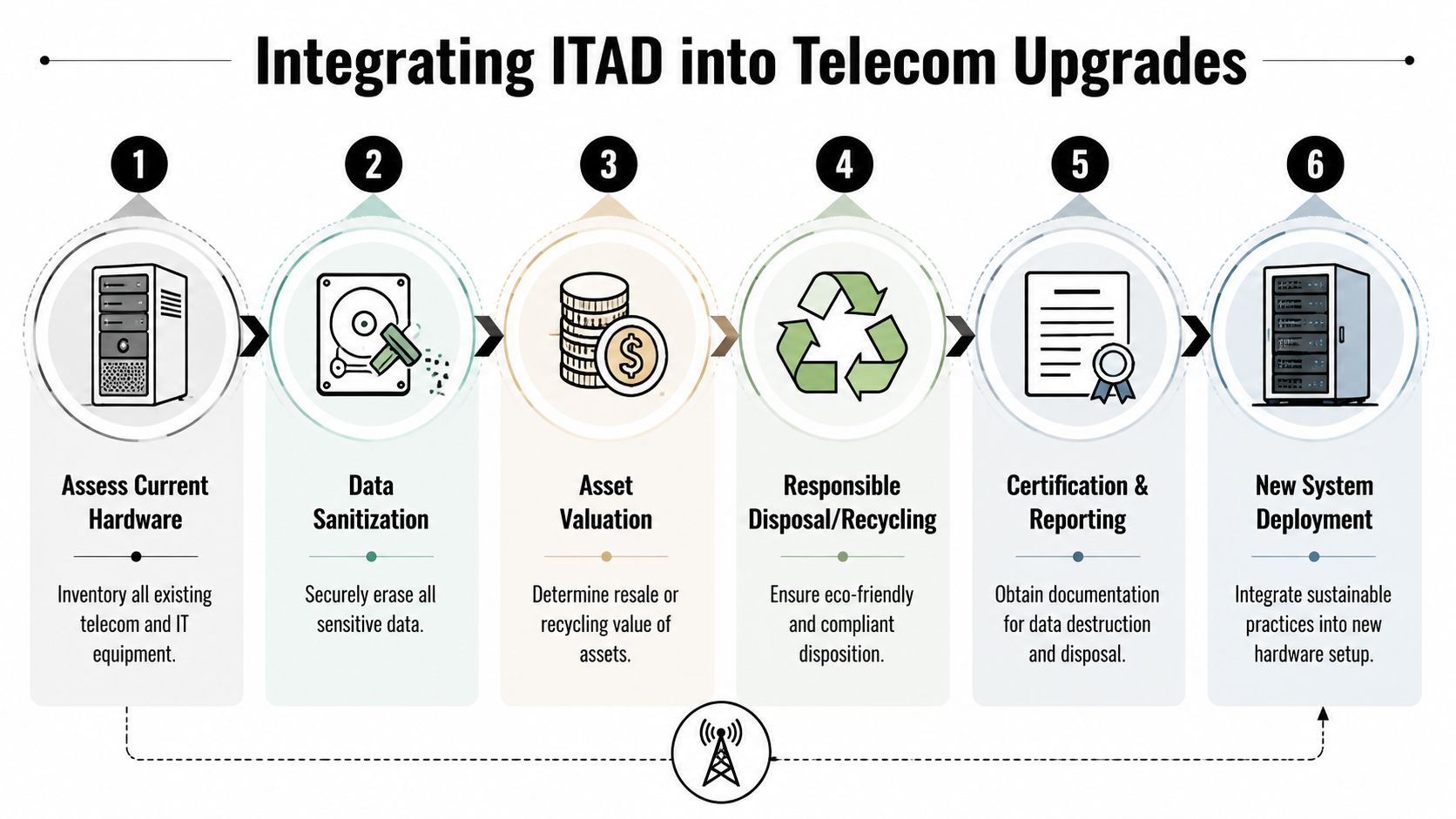 Integrating ITAD into Telecom Upgrades

1

Assess Current Hardware

Inventory all existing telecom and IT equipment.

2

Data Sanitization

Securely erase all sensitive data.

3

Asset Valuation

Determine resale or recycling value of assets.

4

Responsible Disposal/Recycling

Ensure eco-friendly and compliant disposition.

5

Certification & Reporting

Obtain documentation for data destruction and disposal.

6

New System Deployment

Integrate sustainable practices into new hardware setup.